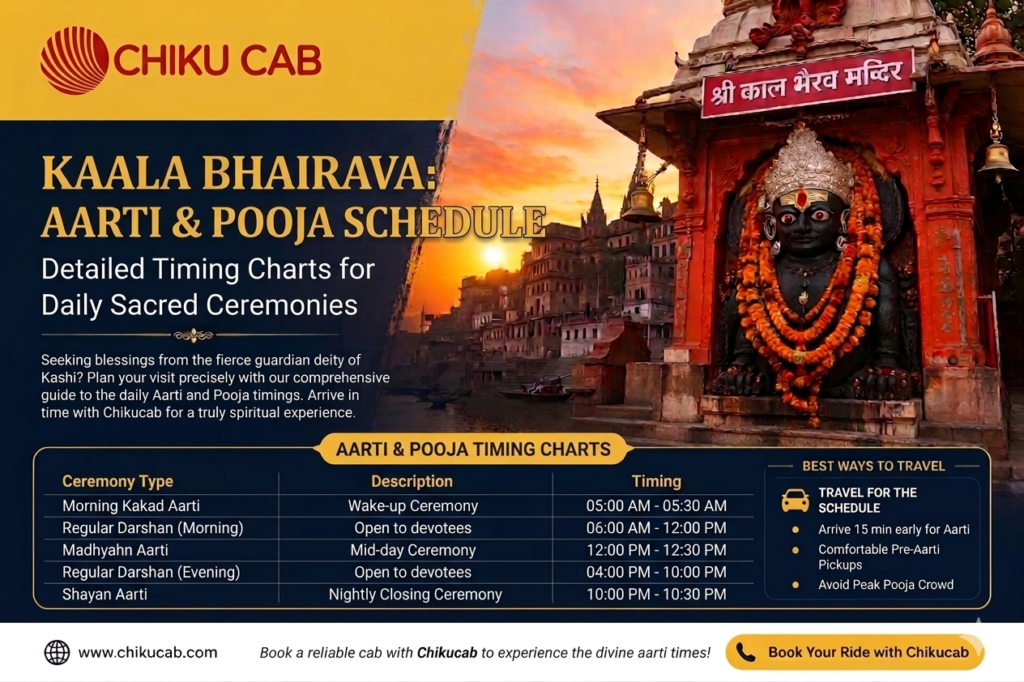 CHIKU CAB

श्री काल भैरव मन्दिर

KAALA BHAIRAVA: AARTI & POOJA SCHEDULE

Detailed Timing Charts for Daily Sacred Ceremonies

Seeking blessings from the fierce guardian deity of Kashi? Plan your visit precisely with our comprehensive guide to the daily Aarti and Pooja timings. Arrive in time with Chikucab for a truly spiritual experience.

AARTI & POOJA TIMING CHARTS

| Ceremony Type | Description | Timing |
|---|---|---|
| Morning Kakad Aarti | Wake-up Ceremony | 05:00 AM - 05:30 AM |
| Regular Darshan (Morning) | Open to devotees | 06:00 AM - 12:00 PM |
| Madhyahn Aarti | Mid-day Ceremony | 12:00 PM - 12:30 PM |
| Regular Darshan (Evening) | Open to devotees | 04:00 PM - 10:00 PM |
| Shayan Aarti | Nightly Closing Ceremony | 10:00 PM - 10:30 PM |

BEST WAYS TO TRAVEL

TRAVEL FOR THE SCHEDULE

Arrive 15 min early for Aarti

Comfortable Pre-Aarti Pickups

Avoid Peak Pooja Crowd

www.chikucab.com

Book a reliable cab with Chikucab to experience the divine aarti times!

Book Your Ride with Chikucab